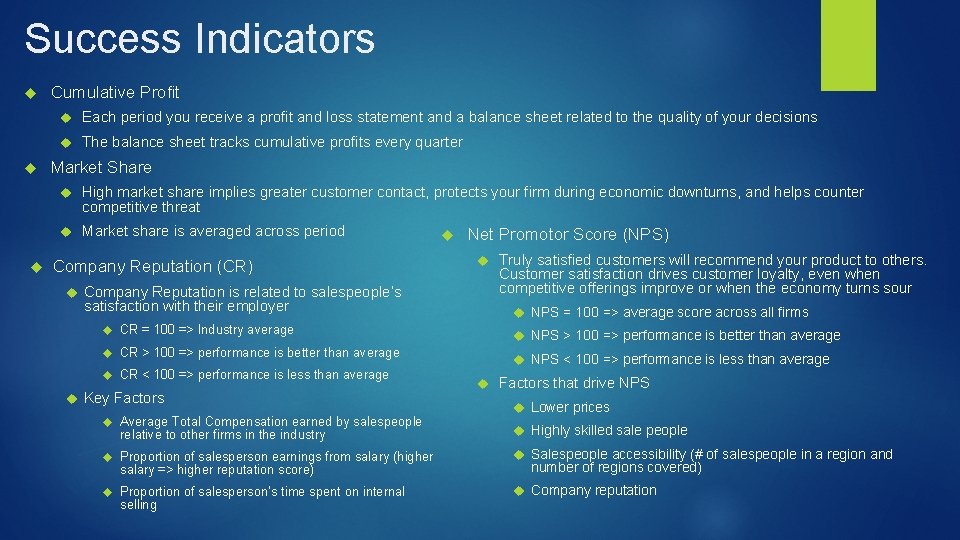 Success Indicators

Cumulative Profit

Each period you receive a profit and loss statement and a balance sheet related to the quality of your decisions

The balance sheet tracks cumulative profits every quarter

Market Share

High market share implies greater customer contact, protects your firm during economic downturns, and helps counter competitive threat

Market share is averaged across period

Company Reputation (CR)

Company Reputation is related to salespeople's satisfaction with their employer

CR = 100 => Industry average

CR > 100 => performance is better than average

CR < 100 => performance is less than average

Key Factors

Average Total Compensation earned by salespeople relative to other firms in the industry

Proportion of salesperson earnings from salary (higher salary => higher reputation score)

Proportion of salesperson's time spent on internal selling

Net Promotor Score (NPS)

Truly satisfied customers will recommend your product to others. Customer satisfaction drives customer loyalty, even when competitive offerings improve or when the economy turns sour

NPS = 100 => average score across all firms

NPS > 100 => performance is better than average

NPS < 100 => performance is less than average

Factors that drive NPS

Lower prices

Highly skilled sale people

Salespeople accessibility (# of salespeople in a region and number of regions covered)

Company reputation